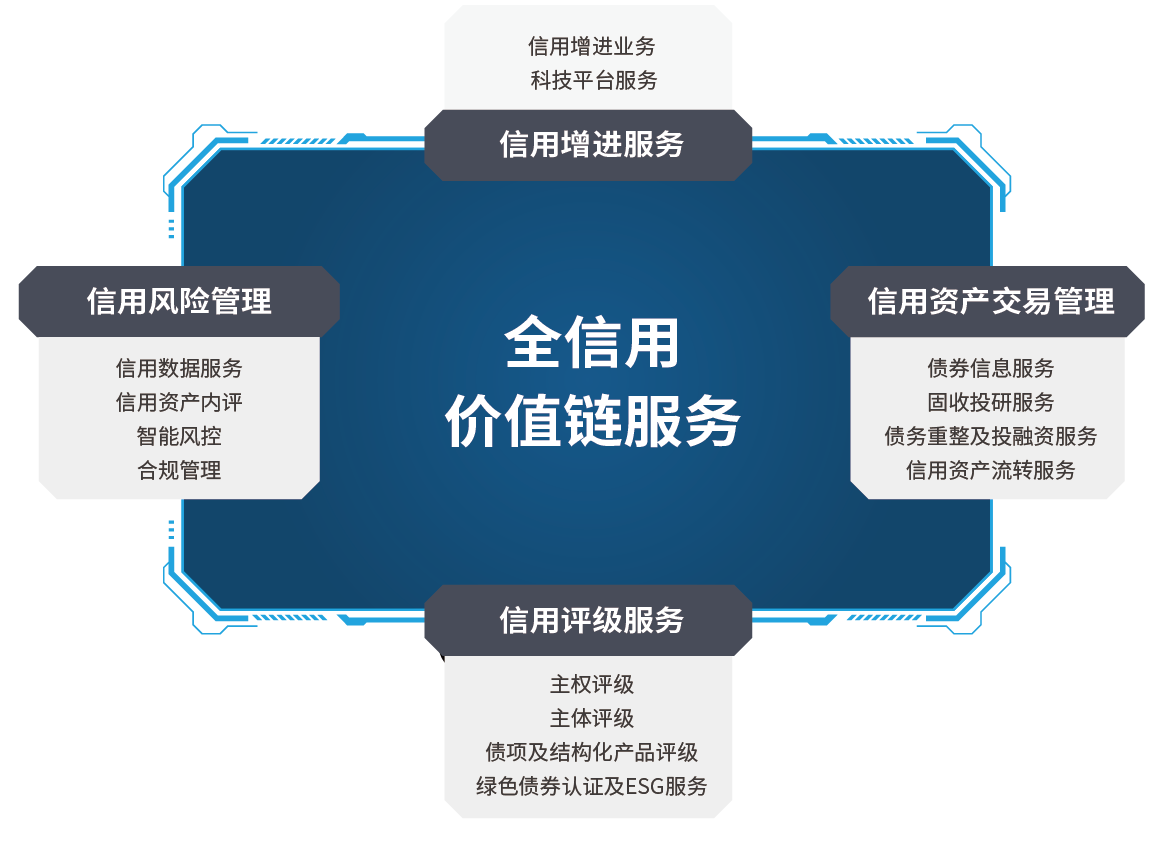 信用增进业务
科技平台服务

信用增进服务

信用风险管理

信用数据服务
信用资产内评
智能风控
合规管理

全信用
价值链服务

信用资产交易管理

债券信息服务
固收投研服务
债务重整及投融资服务
信用资产流转服务

信用评级服务

主权评级
主体评级
债项及结构化产品评级
绿色债券认证及ESG服务